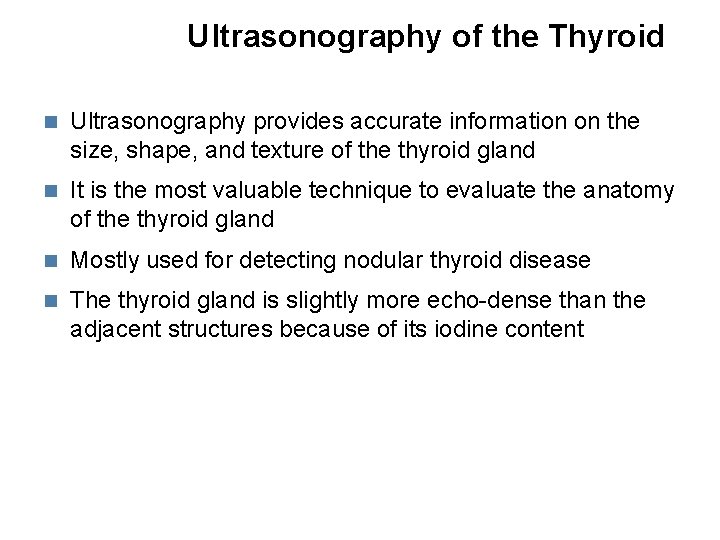 Ultrasonography of the Thyroid

- Ultrasonography provides accurate information on the size, shape, and texture of the thyroid gland
- It is the most valuable technique to evaluate the anatomy of the thyroid gland
- Mostly used for detecting nodular thyroid disease
- The thyroid gland is slightly more echo-dense than the adjacent structures because of its iodine content